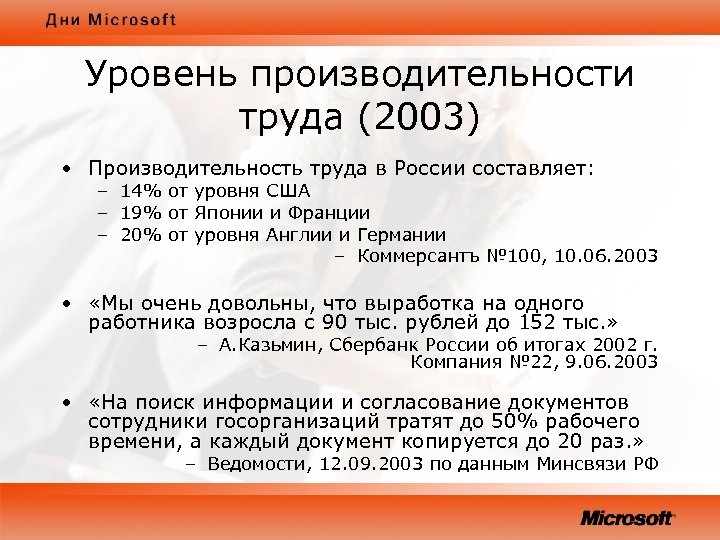 Дни Microsoft

Уровень производительности труда (2003)

• Производительность труда в России составляет:
– 14% от уровня США
– 19% от Японии и Франции
– 20% от уровня Англии и Германии
– Коммерсантъ №100, 10.06.2003

• «Мы очень довольны, что выработка на одного работника возросла с 90 тыс. рублей до 152 тыс.»
– А.Казьмин, Сбербанк России об итогах 2002 г. Компания №22, 9.06.2003

• «На поиск информации и согласование документов сотрудники госорганизаций тратят до 50% рабочего времени, а каждый документ копируется до 20 раз.»
– Ведомости, 12.09.2003 по данным Минсвязи РФ

Microsoft